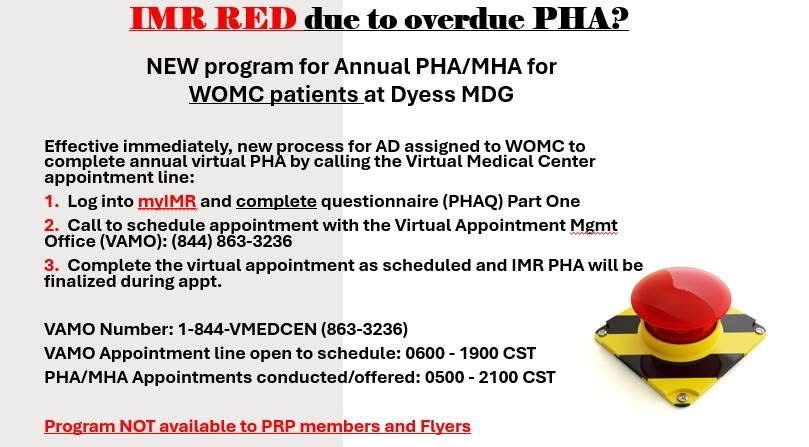 IMR RED due to overdue PHA?

NEW program for Annual PHA/MHA for WOMC patients at Dyess MDG

Effective immediately, new process for AD assigned to WOMC to complete annual virtual PHA by calling the Virtual Medical Center appointment line:

1. Log into myIMR and complete questionnaire (PHAQ) Part One

2. Call to schedule appointment with the Virtual Appointment Mgmt Office (VAMO): (844) 863-3236

3. Complete the virtual appointment as scheduled and IMR PHA will be finalized during appt.

VAMO Number: 1-844-VMEDCEN (863-3236)

VAMO Appointment line open to schedule: 0600 - 1900 CST

PHA/MHA Appointments conducted/offered: 0500 - 2100 CST

Program NOT available to PRP members and Flyers